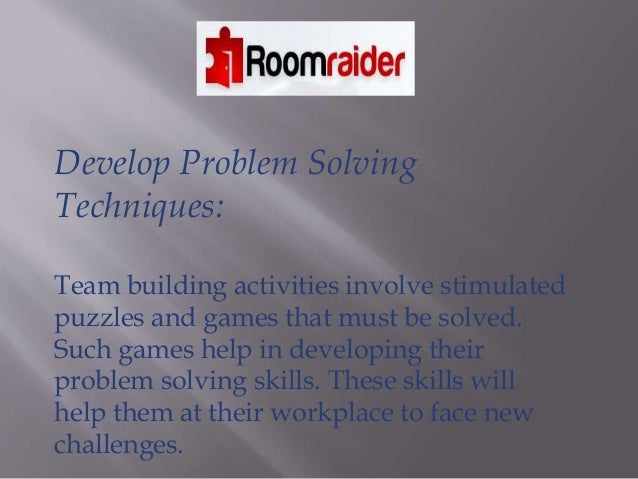 Roomraider

Develop Problem Solving Techniques:

Team building activities involve stimulated puzzles and games that must be solved. Such games help in developing their problem solving skills. These skills will help them at their workplace to face new challenges.